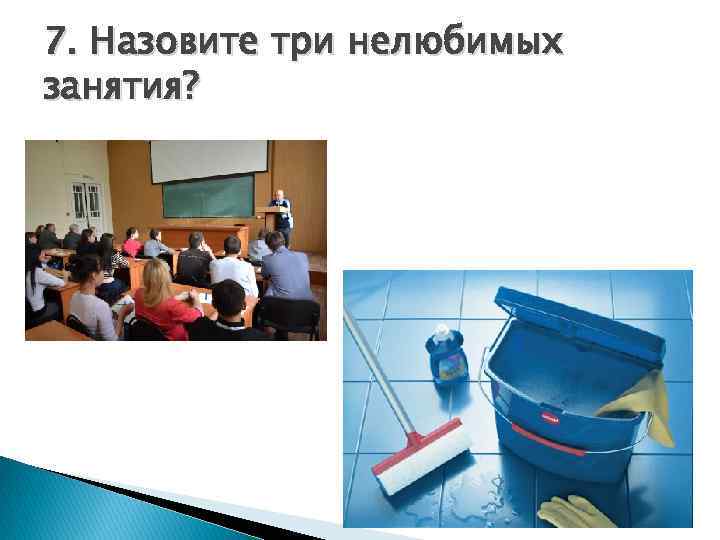 7. Назовите три нелюбимых занятия?